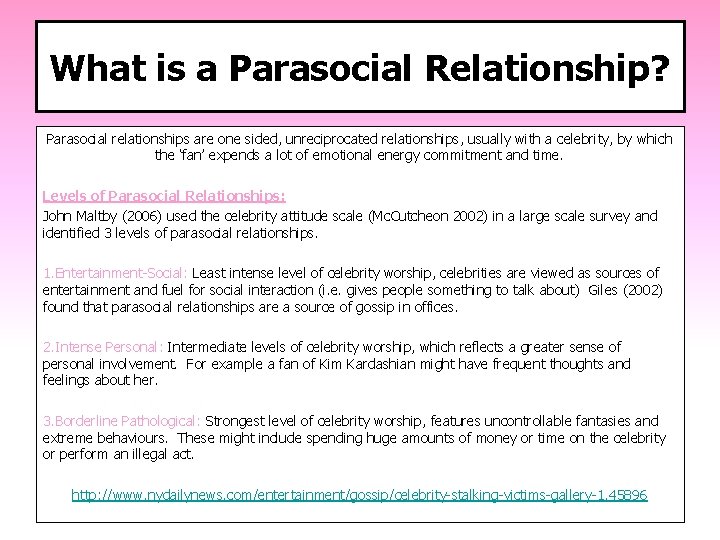 What is a Parasocial Relationship?

Parasocial relationships are one sided, unreciprocated relationships, usually with a celebrity, by which the 'fan' expends a lot of emotional energy commitment and time.

Levels of Parasocial Relationships:

John Maltby (2006) used the celebrity attitude scale (McCutcheon 2002) in a large scale survey and identified 3 levels of parasocial relationships.

1.Entertainment-Social: Least intense level of celebrity worship, celebrities are viewed as sources of entertainment and fuel for social interaction (i.e. gives people something to talk about) Giles (2002) found that parasocial relationships are a source of gossip in offices.

2.Intense Personal: Intermediate levels of celebrity worship, which reflects a greater sense of personal involvement. For example a fan of Kim Kardashian might have frequent thoughts and feelings about her.

3.Borderline Pathological: Strongest level of celebrity worship, features uncontrollable fantasies and extreme behaviours. These might include spending huge amounts of money or time on the celebrity or perform an illegal act.

http://www.nydailynews.com/entertainment/gossip/celebrity-stalking-victims-gallery-1.45896